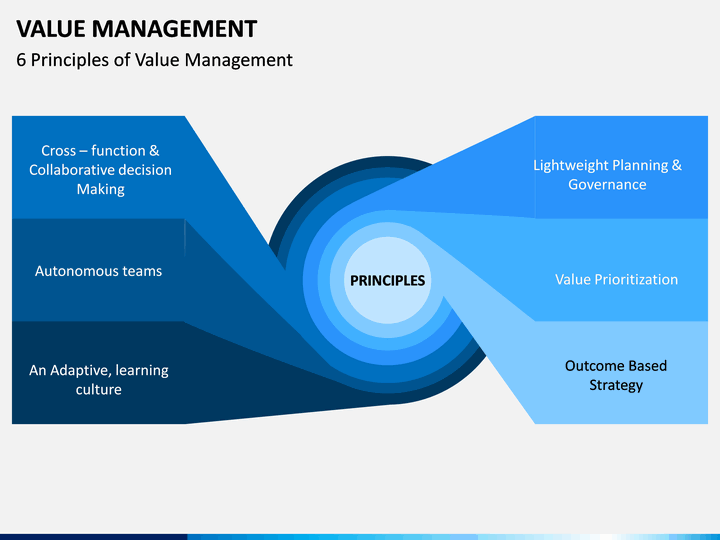 VALUE MANAGEMENT
6 Principles of Value Management

Cross – function & Collaborative decision Making

Autonomous teams

An Adaptive, learning culture

PRINCIPLES

Lightweight Planning & Governance

Value Prioritization

Outcome Based Strategy